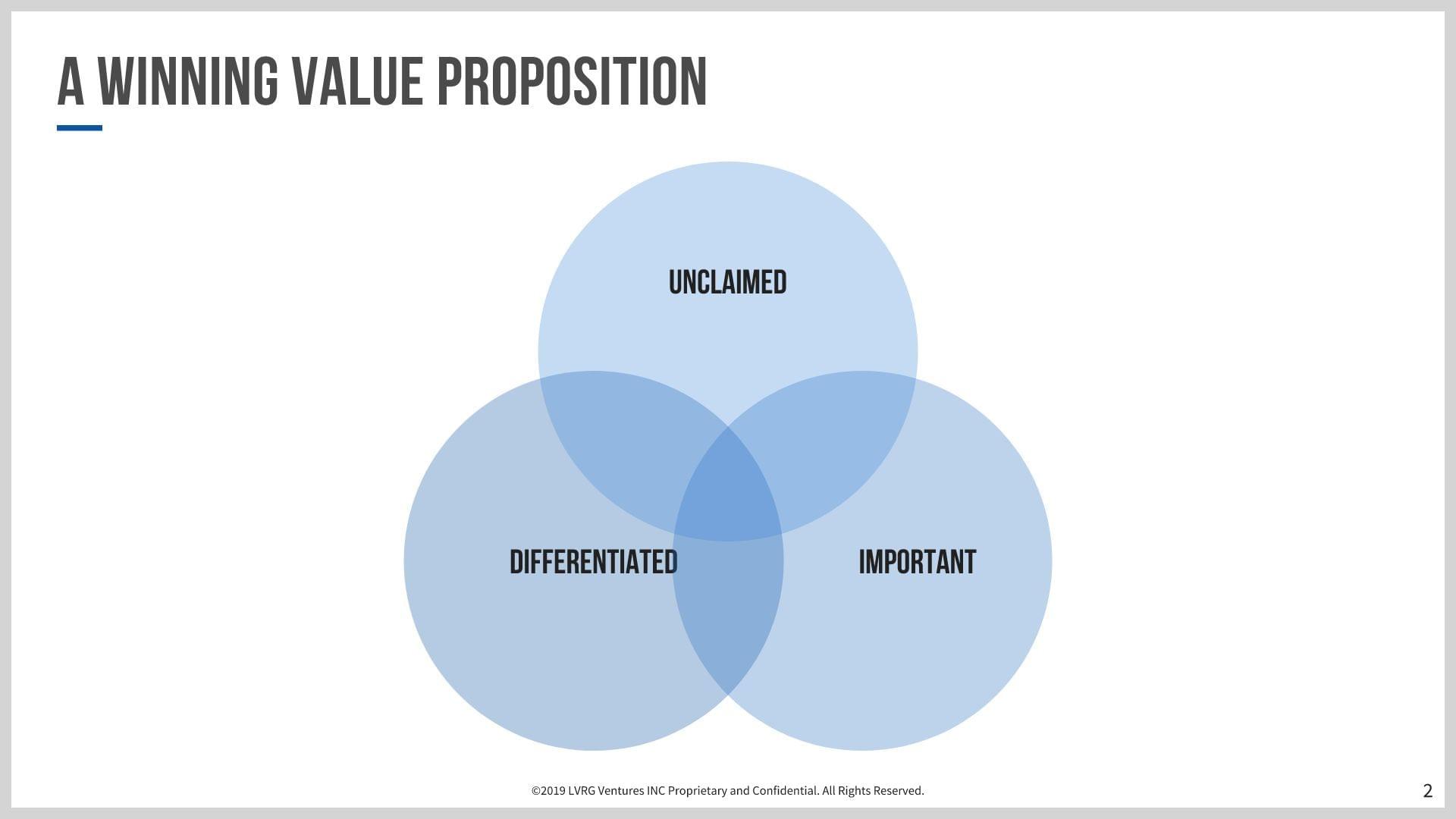 A WINNING VALUE PROPOSITION

UNCLAIMED

DIFFERENTIATED

IMPORTANT

©2019 LVRG Ventures INC Proprietary and Confidential. All Rights Reserved.

2